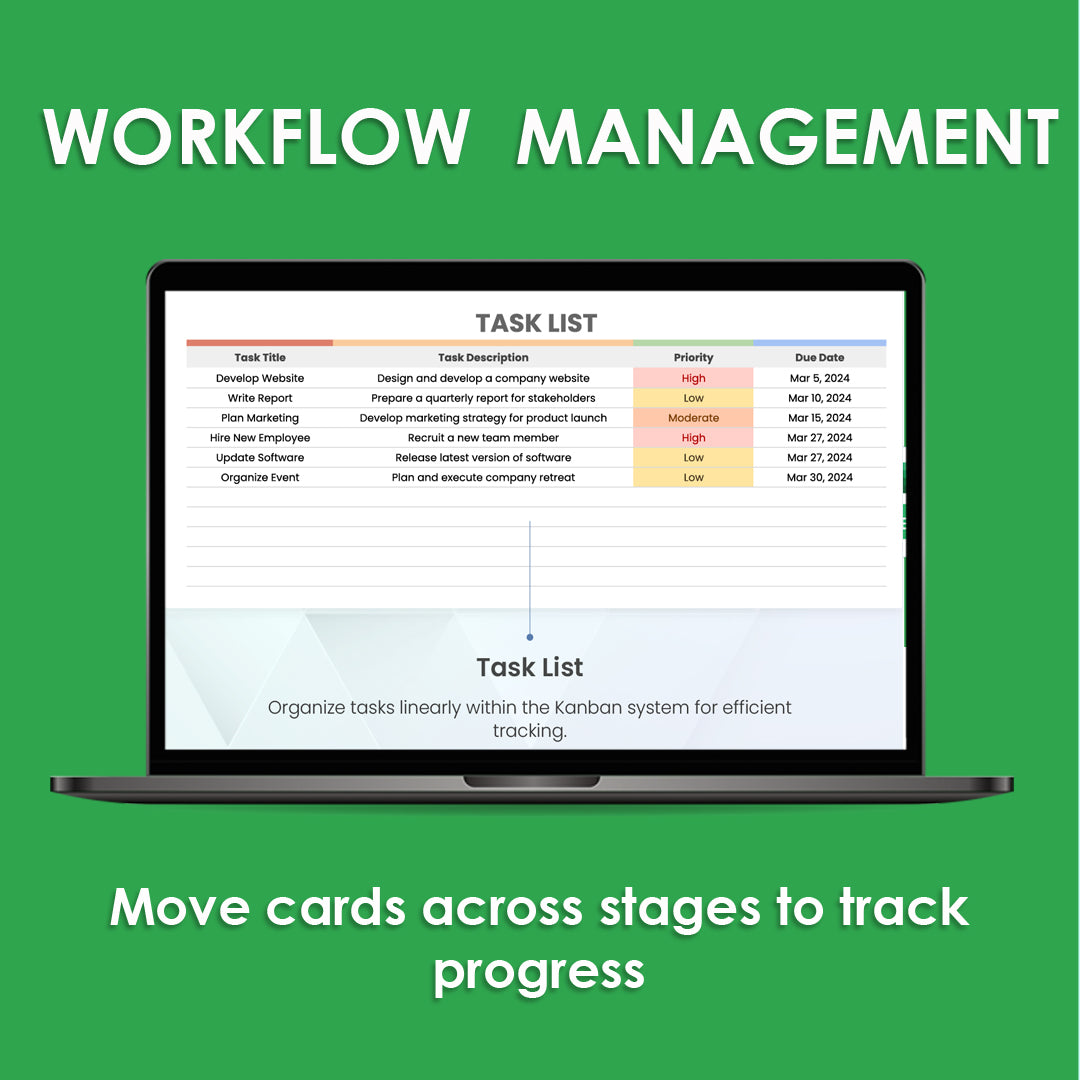 WORKFLOW MANAGEMENT

TASK LIST

| Task Title | Task Description | Priority | Due Date |
|---|---|---|---|
| Develop Website | Design and develop a company website | High | Mar 5, 2024 |
| Write Report | Prepare a quarterly report for stakeholders | Low | Mar 10, 2024 |
| Plan Marketing | Develop marketing strategy for product launch | Moderate | Mar 15, 2024 |
| Hire New Employee | Recruit a new team member | High | Mar 27, 2024 |
| Update Software | Release latest version of software | Low | Mar 27, 2024 |
| Organize Event | Plan and execute company retreat | Low | Mar 30, 2024 |

Task List

Organize tasks linearly within the Kanban system for efficient tracking.

Move cards across stages to track progress